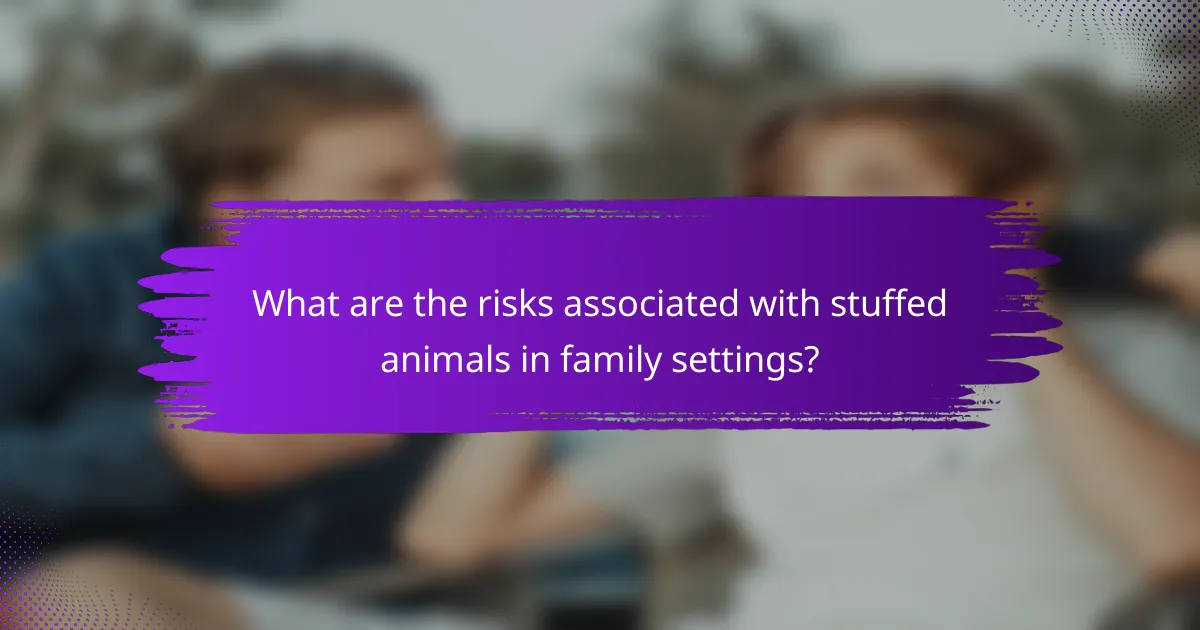 What are the risks associated with stuffed animals in family settings?